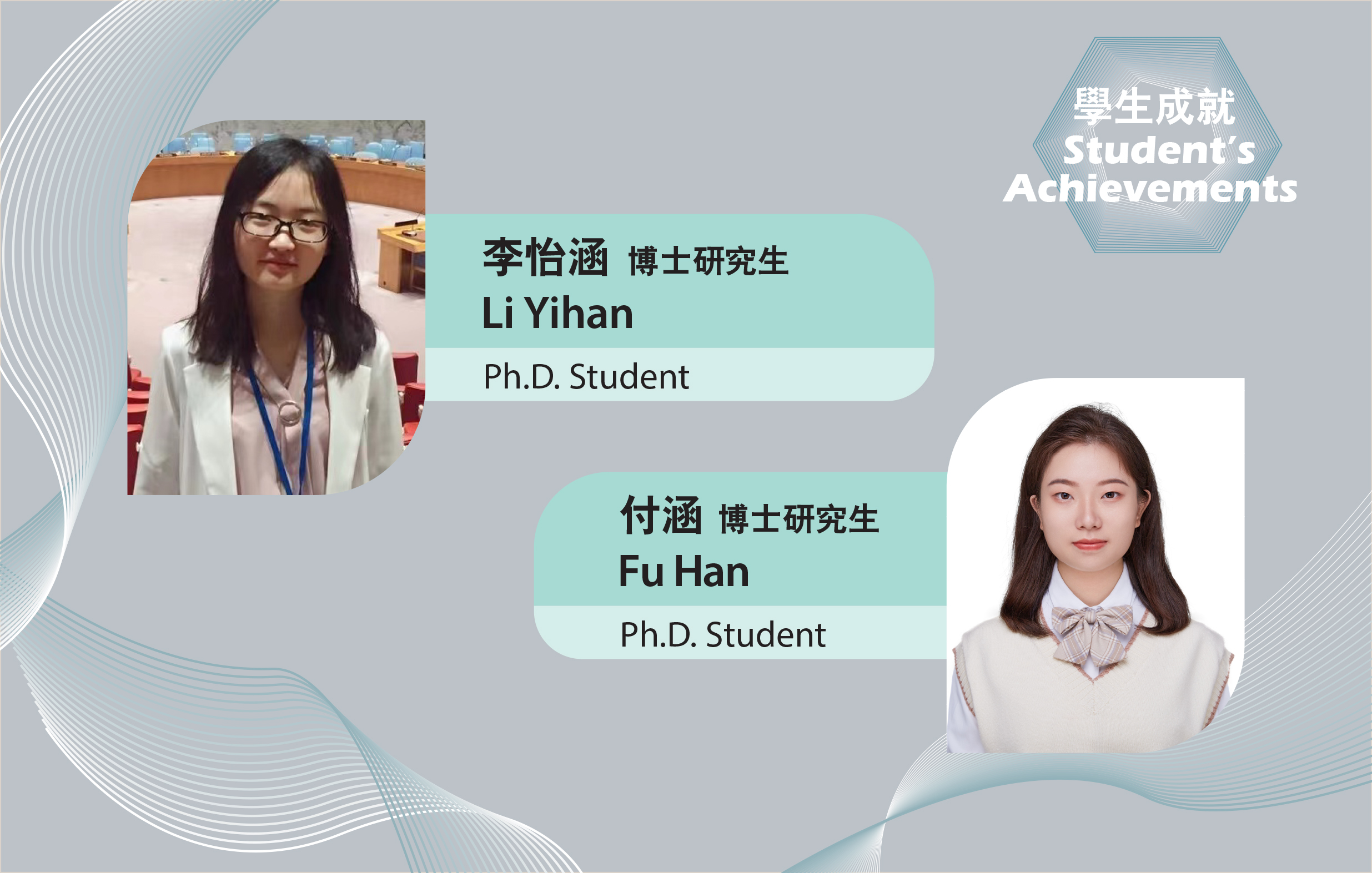 學生成就
Student's Achievements

李怡涵 博士研究生
Li Yihan
Ph.D. Student

付涵 博士研究生
Fu Han
Ph.D. Student